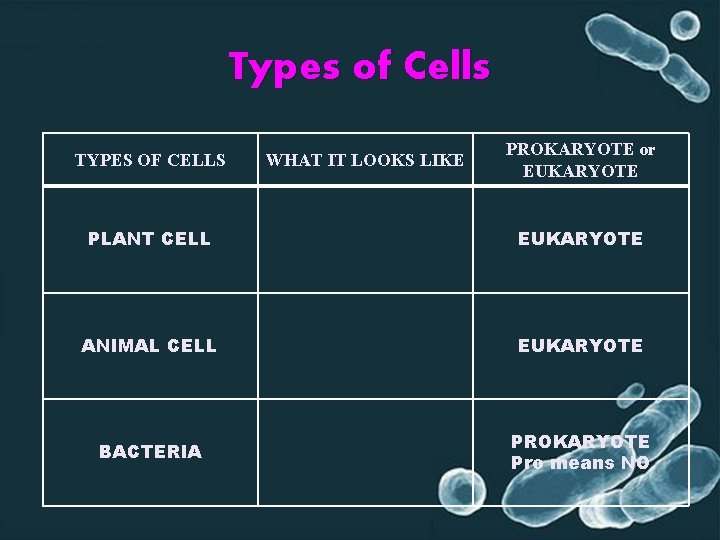 Types of Cells

| TYPES OF CELLS | WHAT IT LOOKS LIKE | PROKARYOTE or EUKARYOTE |
|---|---|---|
| PLANT CELL | | EUKARYOTE |
| ANIMAL CELL | | EUKARYOTE |
| BACTERIA | | PROKARYOTE Pro means NO |